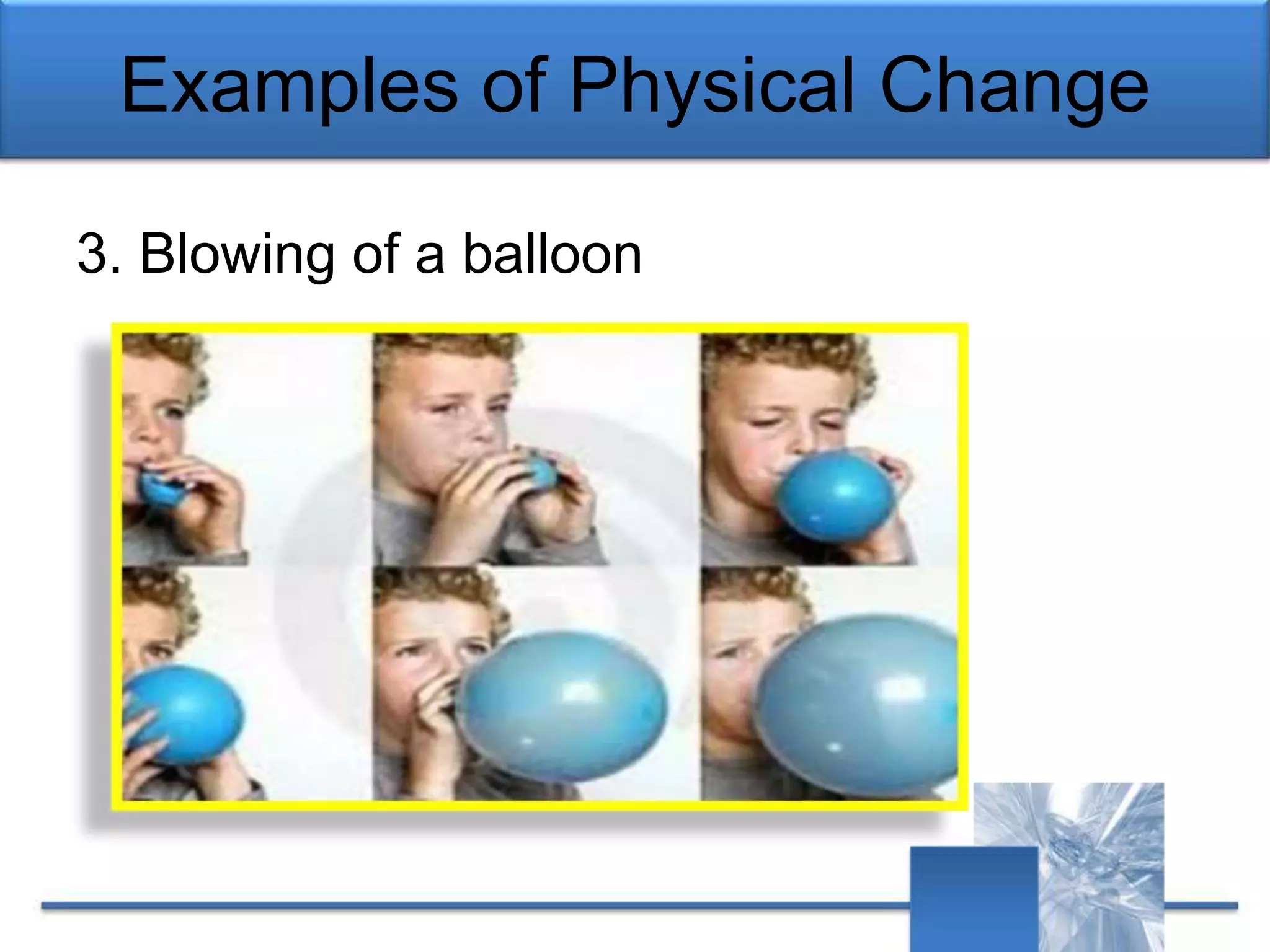 Examples of Physical Change

3. Blowing of a balloon